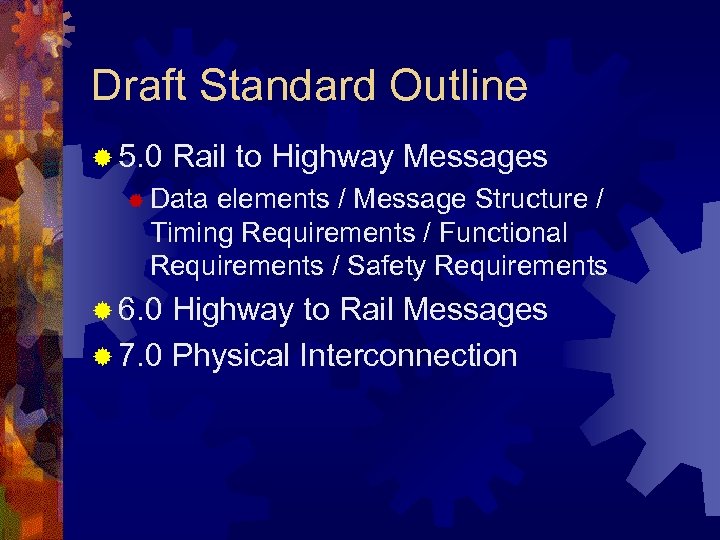 Draft Standard Outline

5.0 Rail to Highway Messages

Data elements / Message Structure / Timing Requirements / Functional Requirements / Safety Requirements

6.0 Highway to Rail Messages

7.0 Physical Interconnection